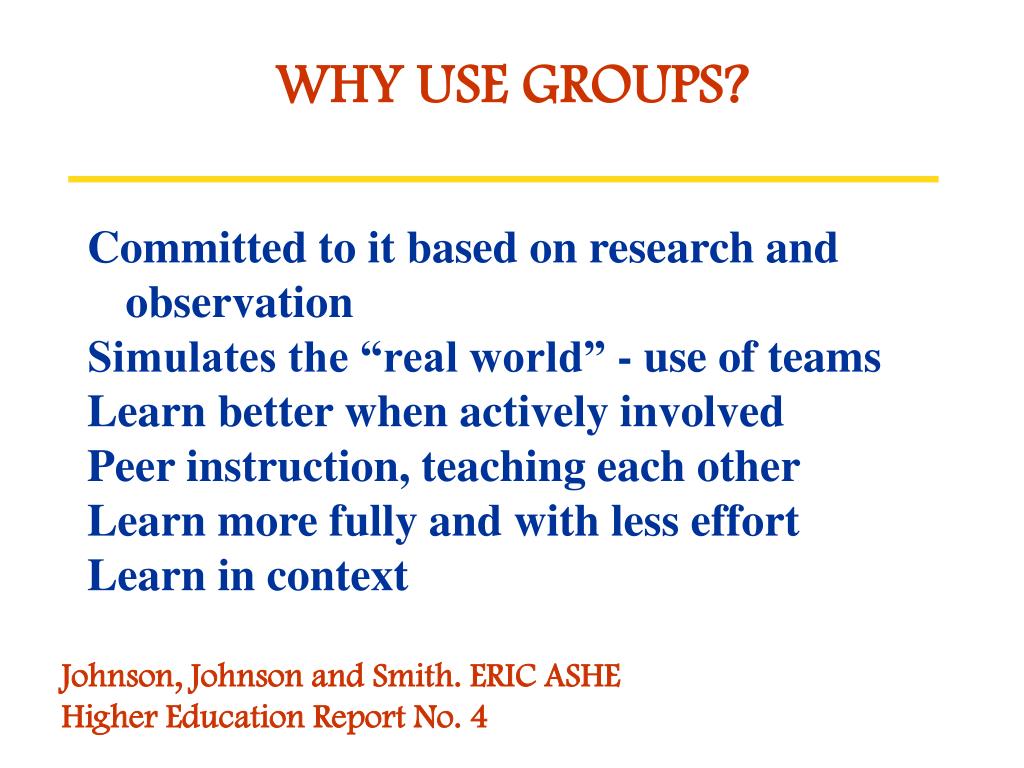 WHY USE GROUPS?

Committed to it based on research and observation
Simulates the “real world” - use of teams
Learn better when actively involved
Peer instruction, teaching each other
Learn more fully and with less effort
Learn in context

Johnson, Johnson and Smith. ERIC ASHE
Higher Education Report No. 4